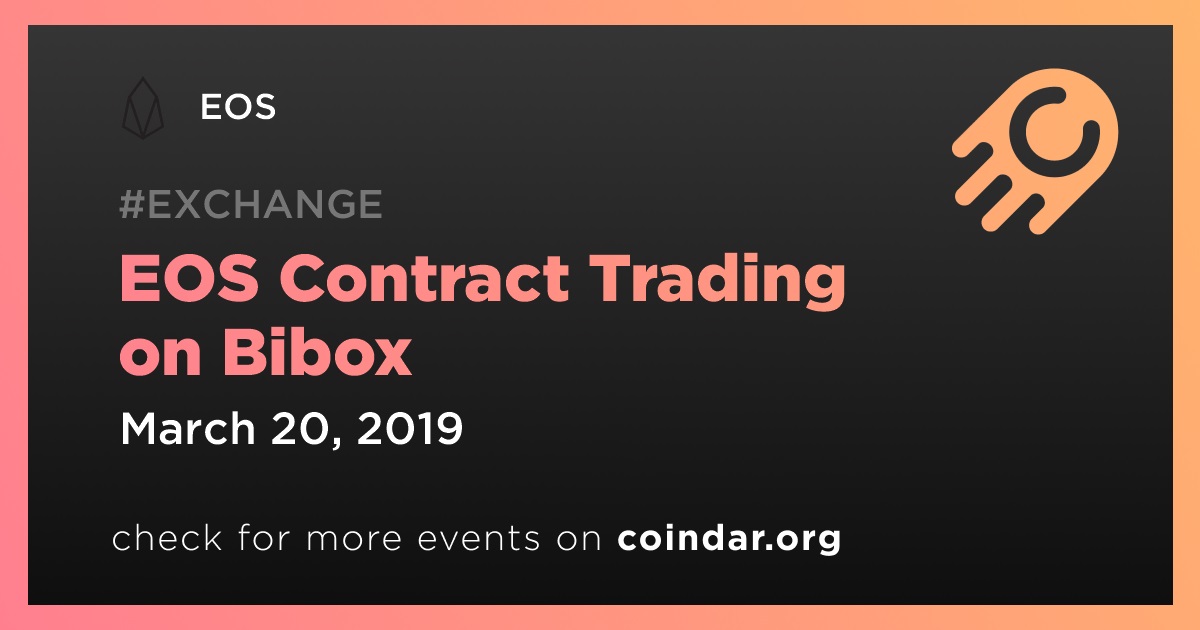 EOS

#EXCHANGE

EOS Contract Trading on Bibox

March 20, 2019

check for more events on coindar.org